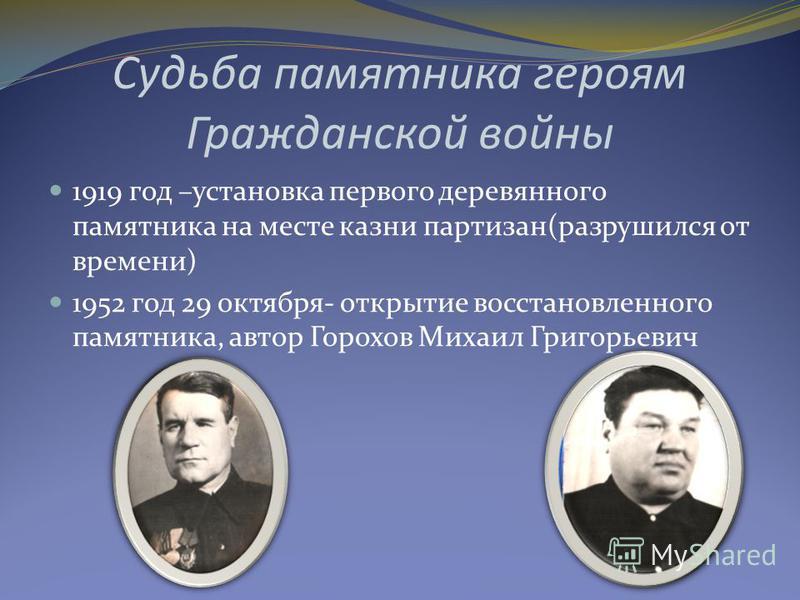 Судьба памятника героям Гражданской войны

1919 год –установка первого деревянного памятника на месте казни партизан(разрушился от времени)

1952 год 29 октября- открытие восстановленного памятника, автор Горохов Михаил Григорьевич

MyShared